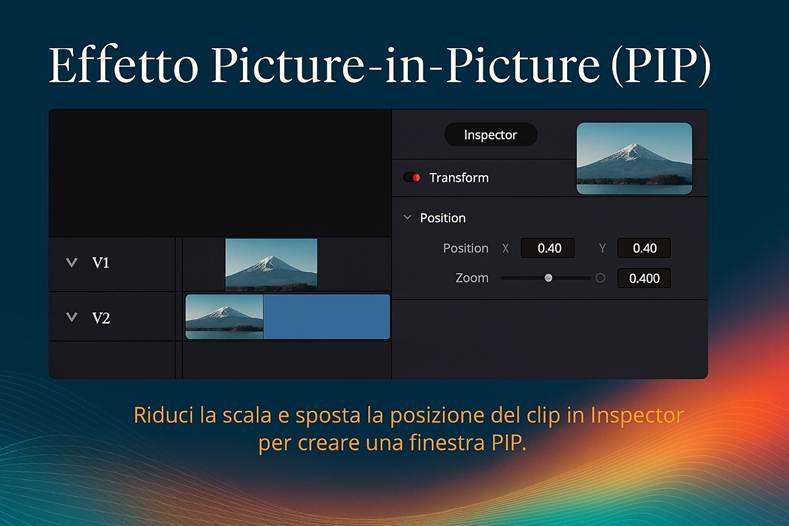 Effetto Picture-in-Picture (PIP)

Inspector

Transform

Position

Position X 0.40 Y 0.40

Zoom 0.400

V1

V2

Riduci la scala e sposta la posizione del clip in Inspector per creare una finestra PIP.